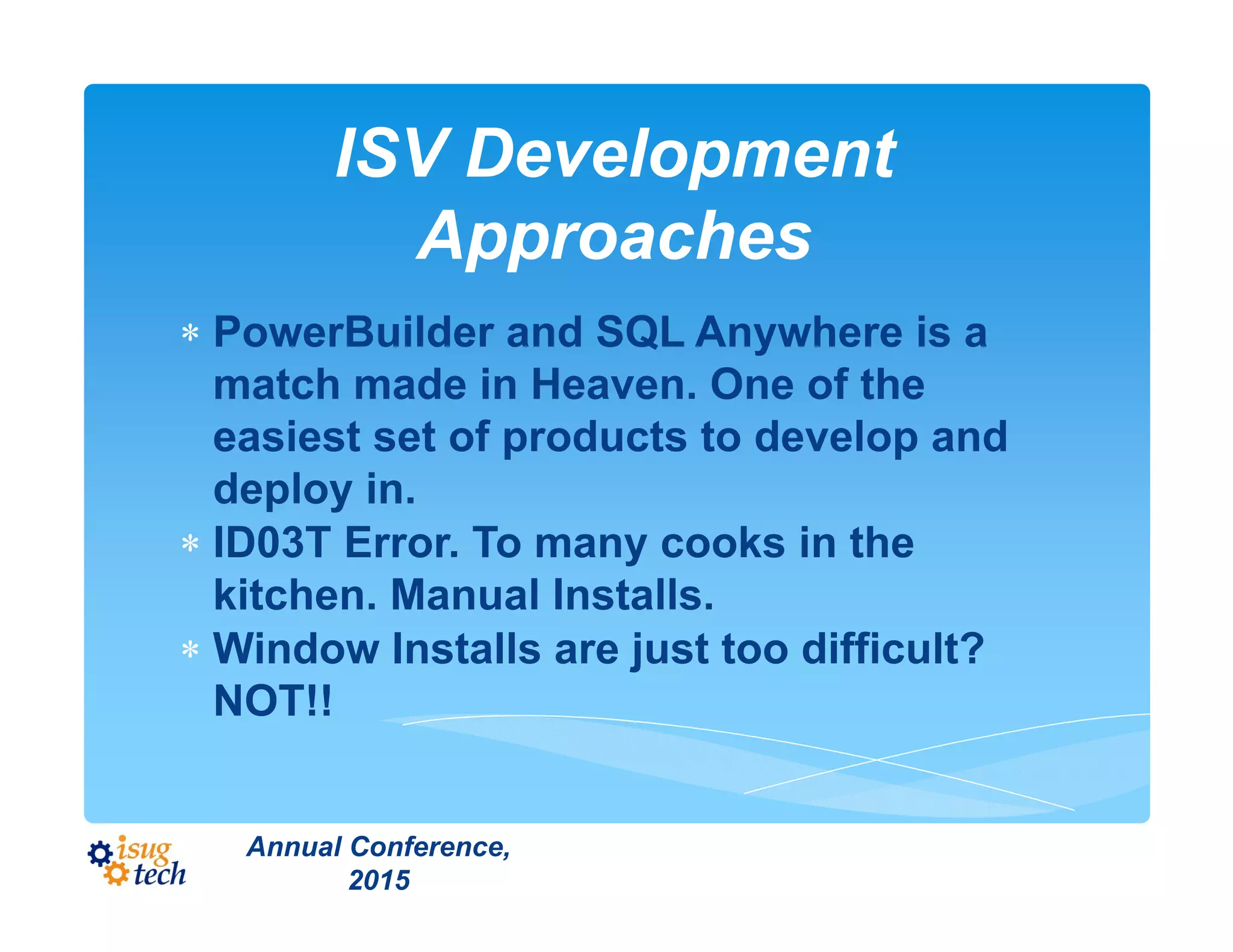 ISV Development Approaches

* PowerBuilder and SQL Anywhere is a match made in Heaven. One of the easiest set of products to develop and deploy in.
* ID03T Error. To many cooks in the kitchen. Manual Installs.
* Window Installs are just too difficult? NOT!!

isug tech

Annual Conference, 2015